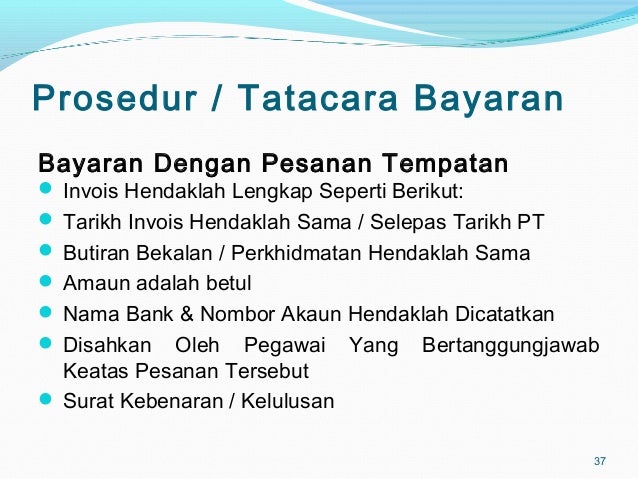 Prosedur / Tatacara Bayaran

Bayaran Dengan Pesanan Tempatan

- Invois Hendaklah Lengkap Seperti Berikut:
- Tarikh Invois Hendaklah Sama / Selepas Tarikh PT
- Butiran Bekalan / Perkhidmatan Hendaklah Sama
- Amaun adalah betul
- Nama Bank & Nombor Akaun Hendaklah Dicatatkan
- Disahkan Oleh Pegawai Yang Bertanggungjawab Keatas Pesanan Tersebut
- Surat Kebenaran / Kelulusan

37